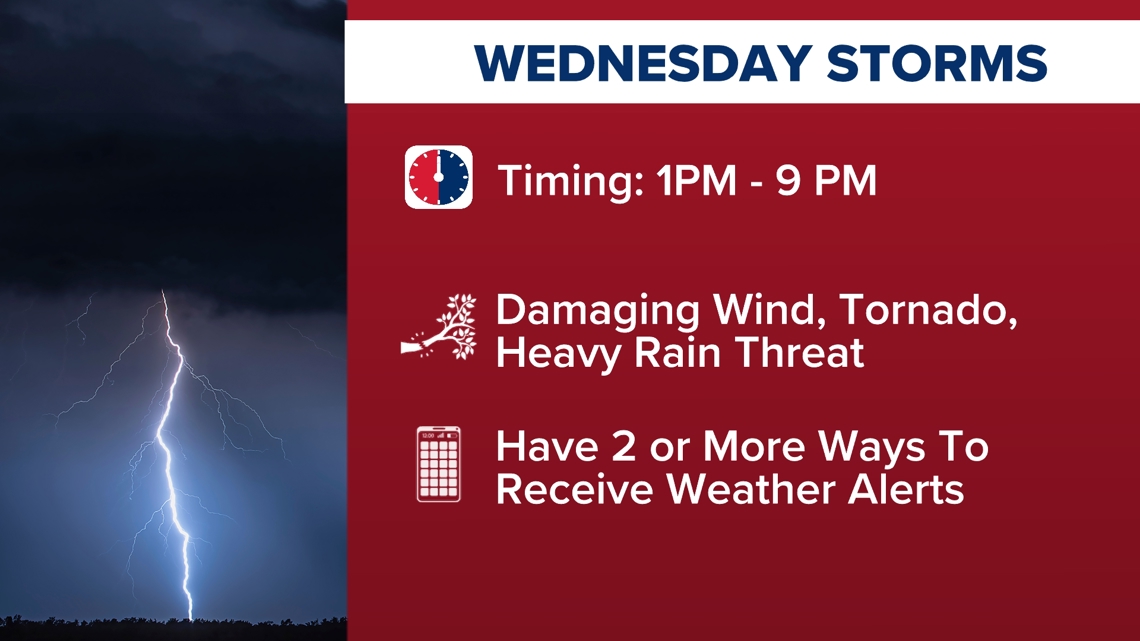 WEDNESDAY STORMS

Timing: 1PM - 9 PM

Damaging Wind, Tornado, Heavy Rain Threat

Have 2 or More Ways To Receive Weather Alerts